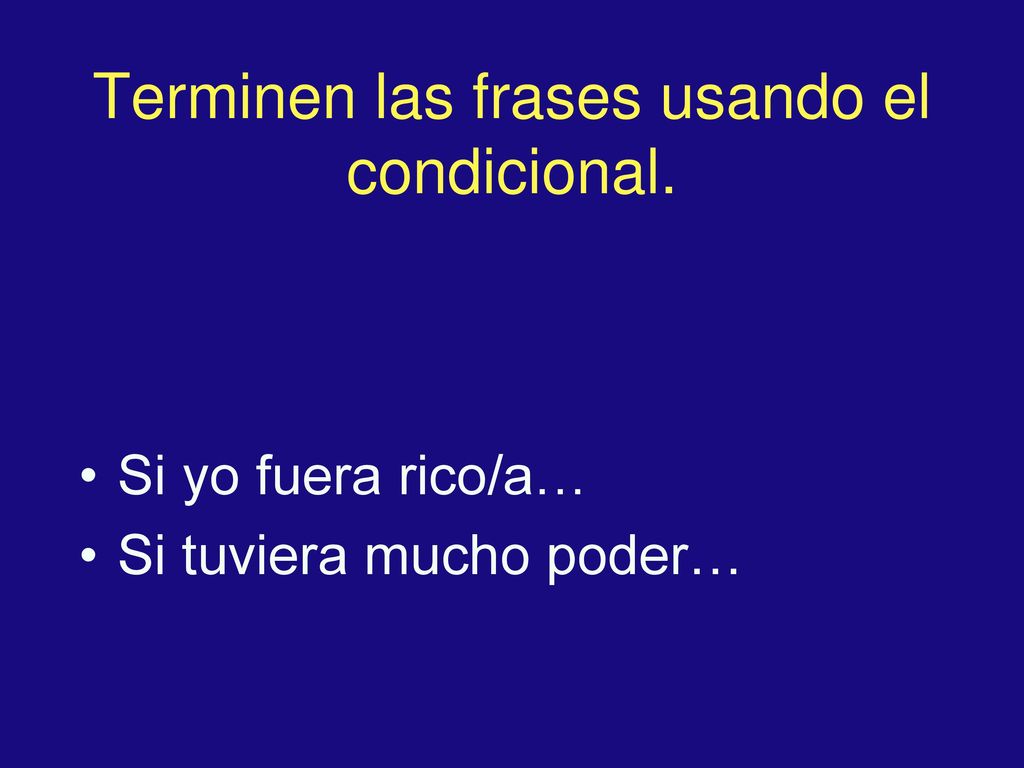 Terminen las frases usando el condicional.

• Si yo fuera rico/a…
• Si tuviera mucho poder…